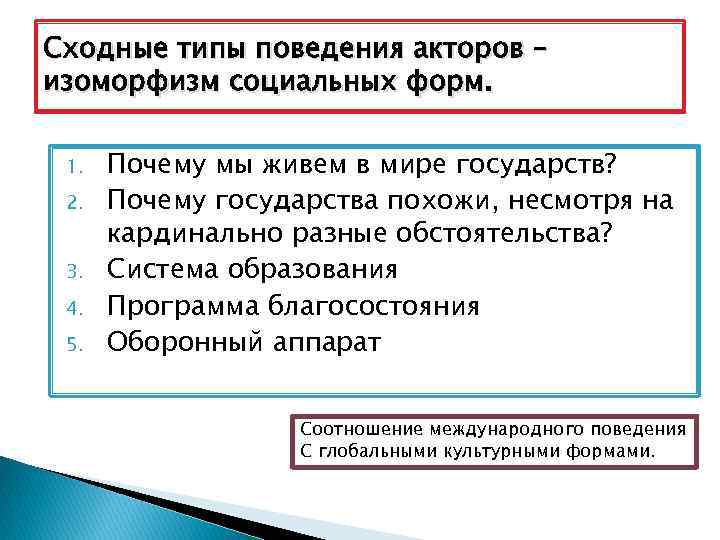 Сходные типы поведения акторов – изоморфизм социальных форм.

1. Почему мы живем в мире государств?
2. Почему государства похожи, несмотря на кардинально разные обстоятельства?
3. Система образования
4. Программа благосостояния
5. Оборонный аппарат

Соотношение международного поведения
С глобальными культурными формами.